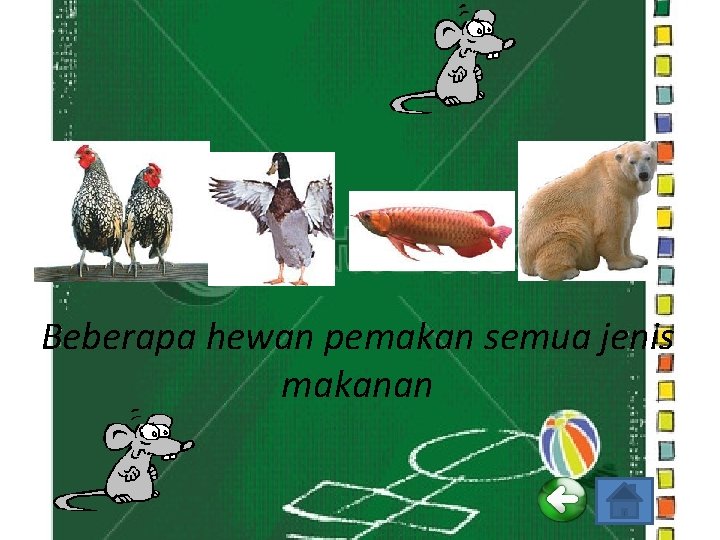 Beberapa hewan pemakan semua jenis makanan